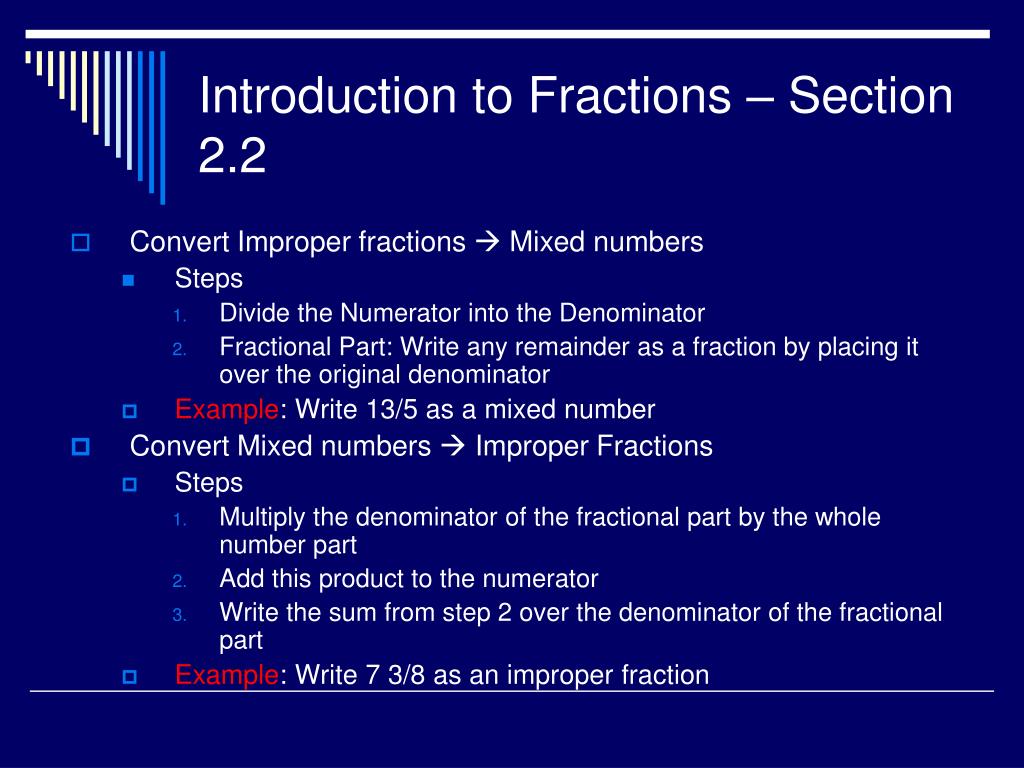 Introduction to Fractions – Section 2.2

Convert Improper fractions → Mixed numbers

Steps

1. Divide the Numerator into the Denominator
2. Fractional Part: Write any remainder as a fraction by placing it over the original denominator

Example: Write 13/5 as a mixed number

Convert Mixed numbers → Improper Fractions

Steps

1. Multiply the denominator of the fractional part by the whole number part
2. Add this product to the numerator
3. Write the sum from step 2 over the denominator of the fractional part

Example: Write 7 3/8 as an improper fraction